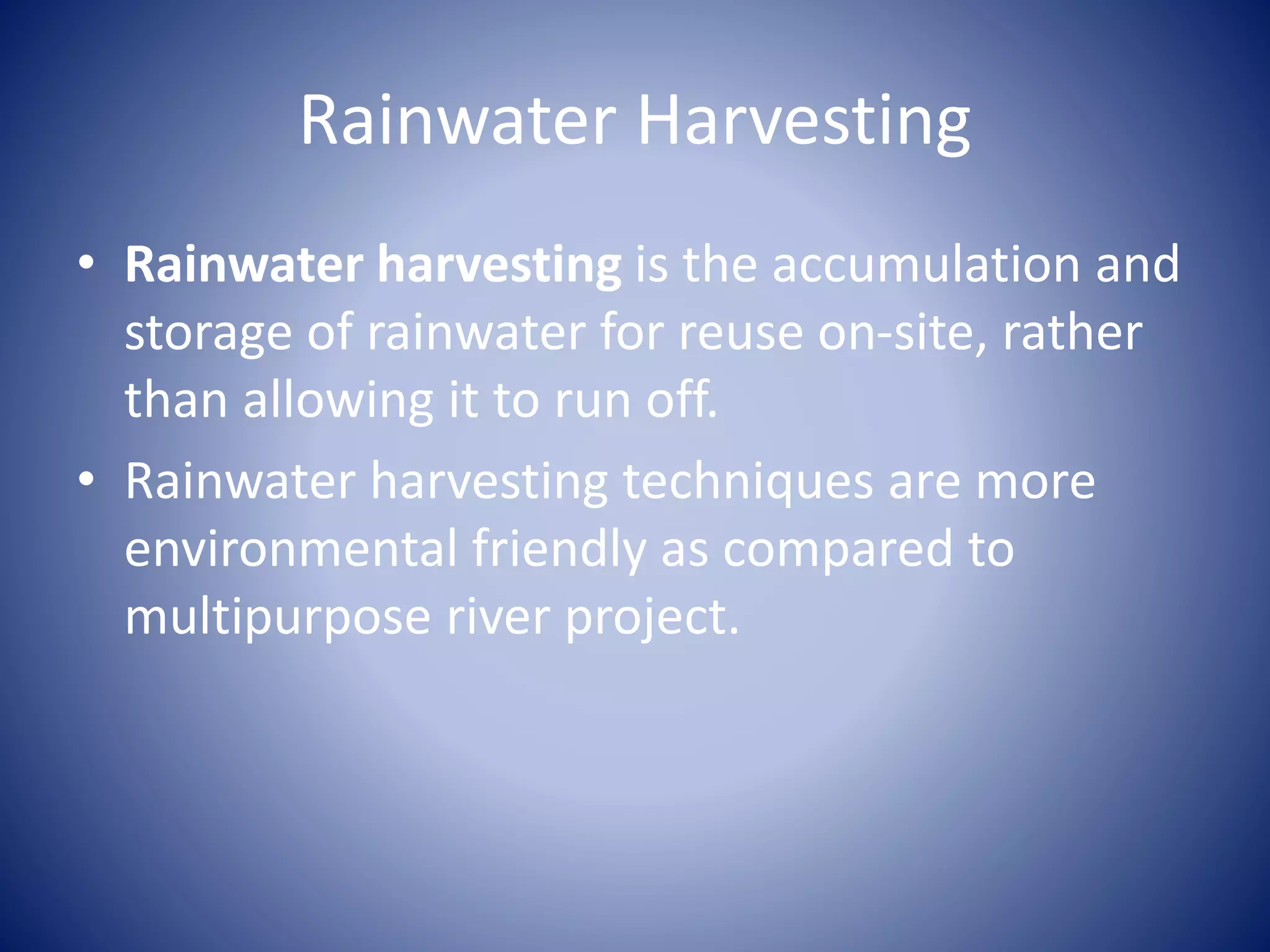 Rainwater Harvesting

• Rainwater harvesting is the accumulation and storage of rainwater for reuse on-site, rather than allowing it to run off.

• Rainwater harvesting techniques are more environmental friendly as compared to multipurpose river project.